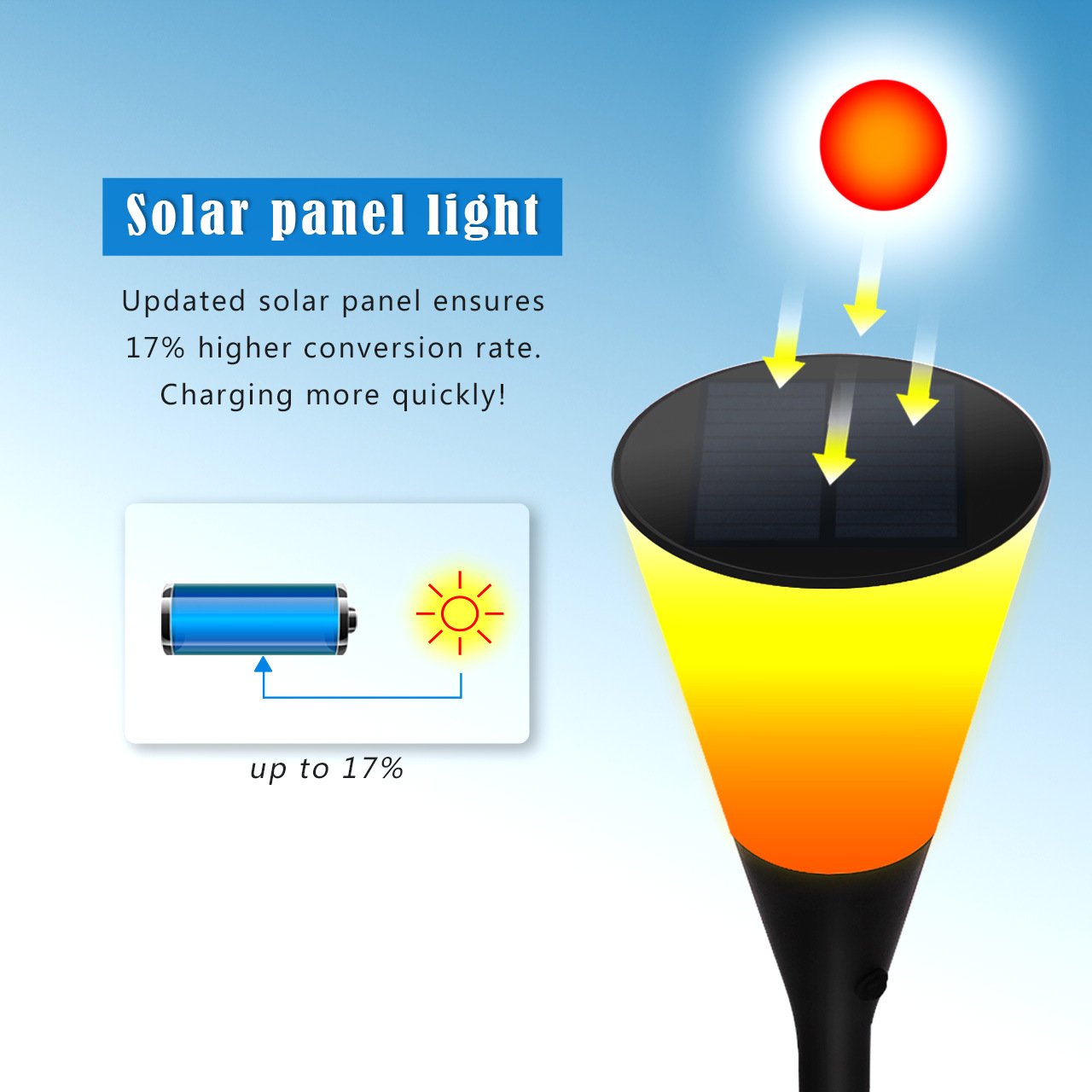 Solar panel light

Updated solar panel ensures 17% higher conversion rate. Charging more quickly!

up to 17%